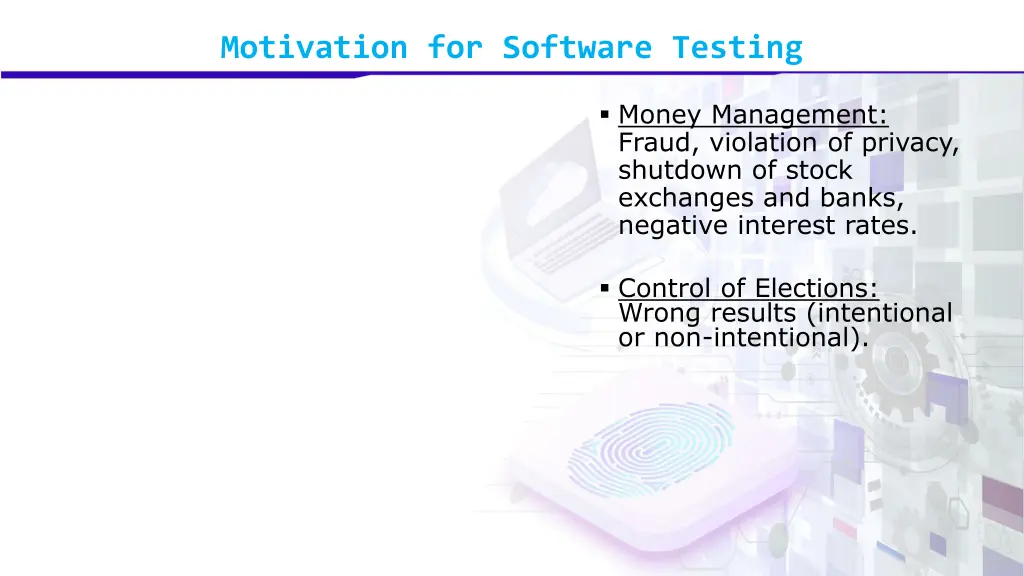 Motivation for Software Testing

▪ Money Management: Fraud, violation of privacy, shutdown of stock exchanges and banks, negative interest rates.

▪ Control of Elections: Wrong results (intentional or non-intentional).